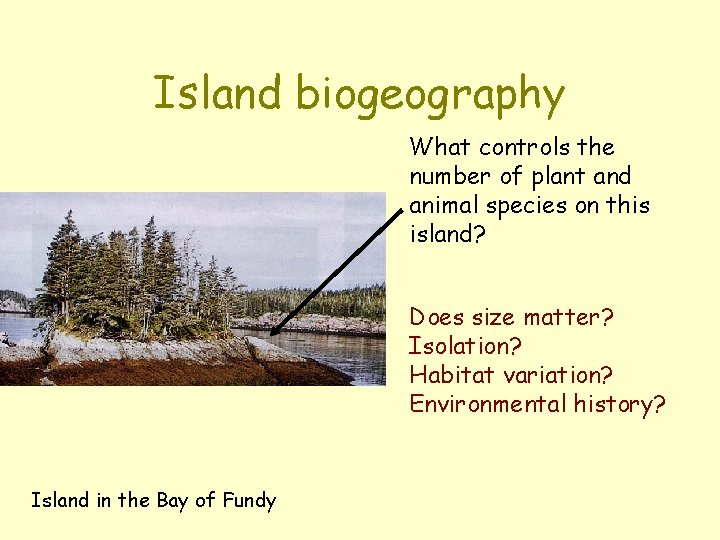 Island biogeography

What controls the number of plant and animal species on this island?

Does size matter?
Isolation?
Habitat variation?
Environmental history?

Island in the Bay of Fundy